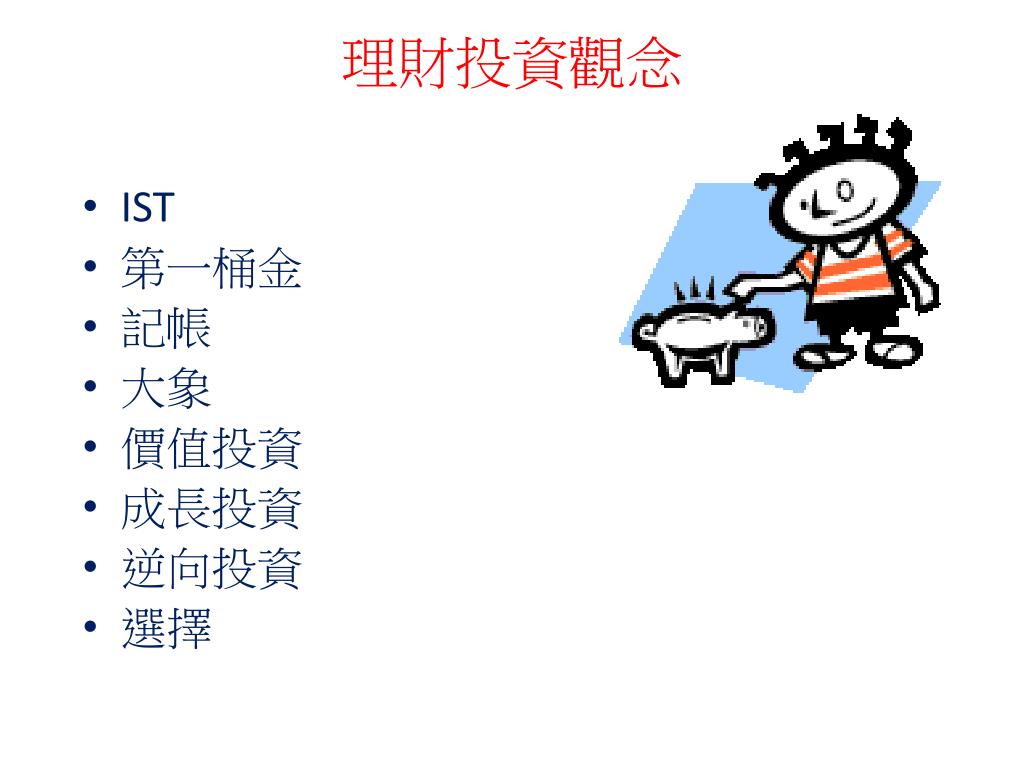 理財投資觀念

• IST
• 第一桶金
• 記帳
• 大象
• 價值投資
• 成長投資
• 逆向投資
• 選擇